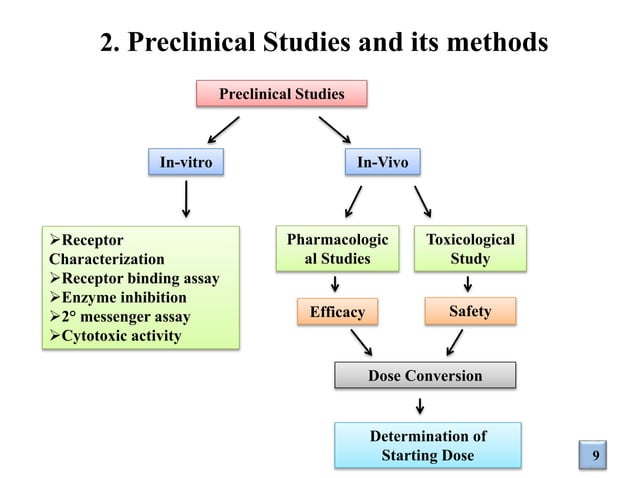 2. Preclinical Studies and its methods

Preclinical Studies

In-vitro

In-Vivo

➢Receptor Characterization
➢Receptor binding assay
➢Enzyme inhibition
➢2° messenger assay
➢Cytotoxic activity

Pharmacological Studies

Toxicological Study

Efficacy

Safety

Dose Conversion

Determination of Starting Dose

9